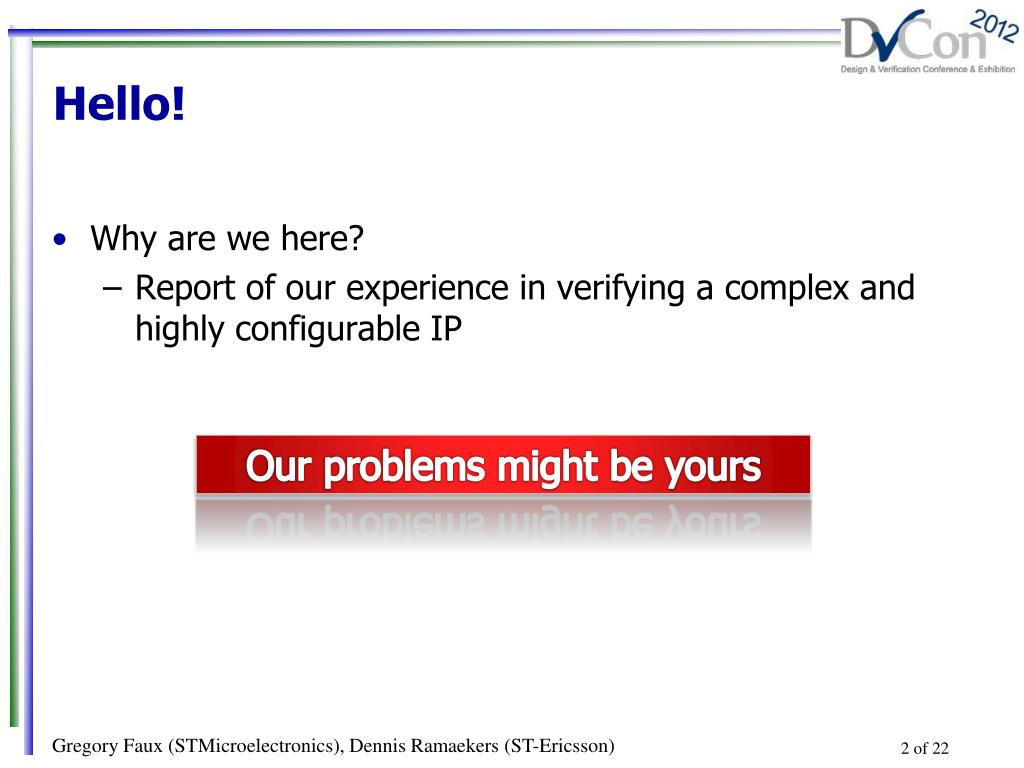 DVCon 2012
Design & Verification Conference & Exhibition

Hello!

• Why are we here?
– Report of our experience in verifying a complex and highly configurable IP

Our problems might be yours

Gregory Faux (STMicroelectronics), Dennis Ramaekers (ST-Ericsson)

2 of 22